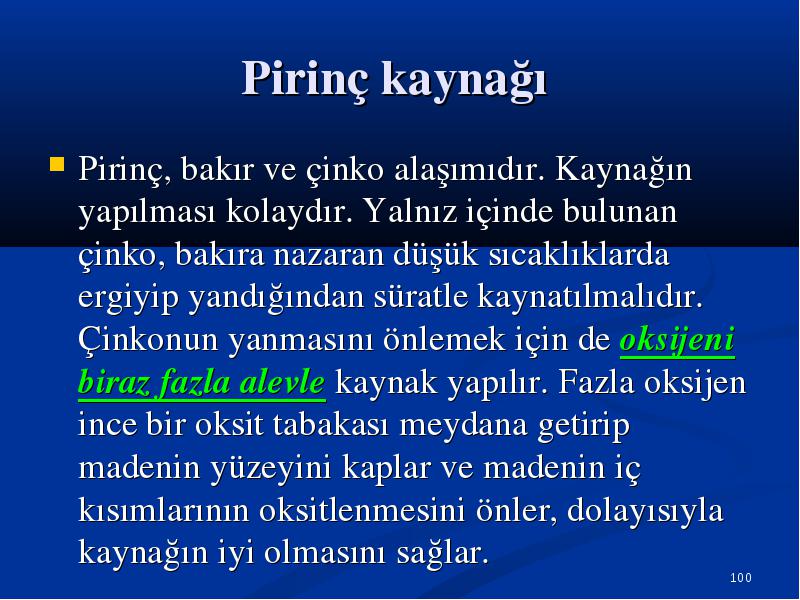 Pirinç kaynağı

Pirinç, bakır ve çinko alaşımıdır. Kaynağın yapılması kolaydır. Yalnız içinde bulunan çinko, bakıra nazaran düşük sıcaklıklarda ergiyip yandığından süratle kaynatılmalıdır. Çinkonun yanmasını önlemek için de oksijeni biraz fazla alevle kaynak yapılır. Fazla oksijen ince bir oksit tabakası meydana getirip madenin yüzeyini kaplar ve madenin iç kısımlarının oksitlenmesini önler, dolayısıyla kaynağın iyi olmasını sağlar.

100